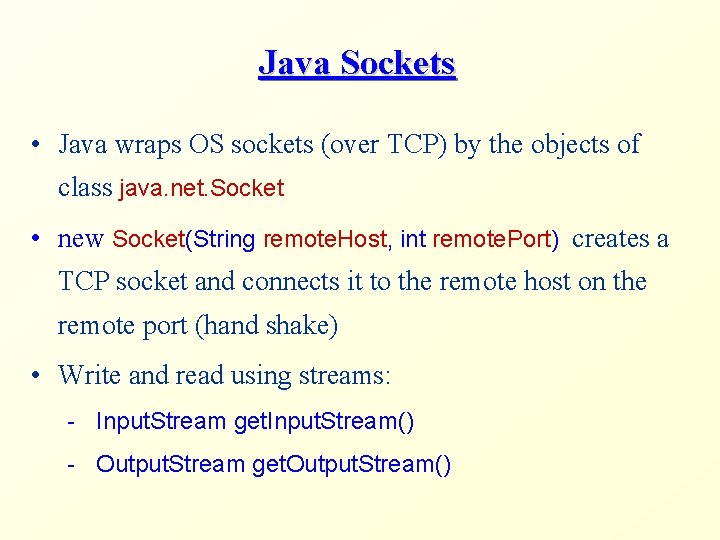 Java Sockets

• Java wraps OS sockets (over TCP) by the objects of class java.net.Socket

• new Socket(String remoteHost, int remotePort) creates a TCP socket and connects it to the remote host on the remote port (hand shake)

• Write and read using streams:
- InputStream getInputStream()
- OutputStream getOutputStream()